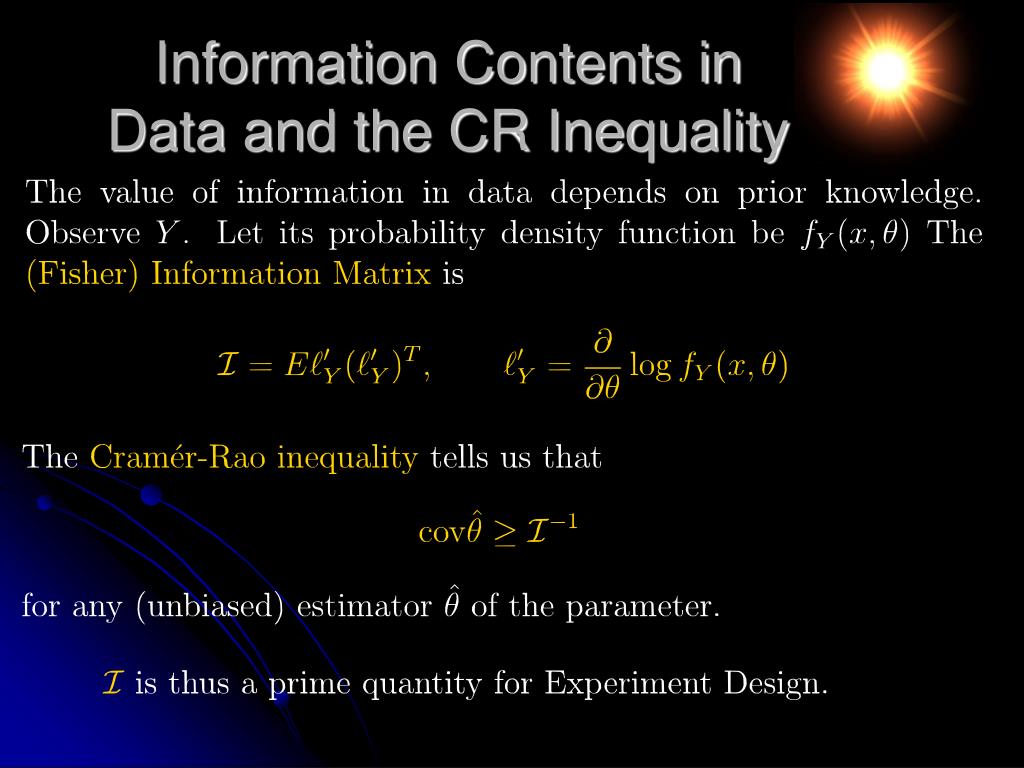 Information Contents in Data and the CR Inequality

The value of information in data depends on prior knowledge. Observe $Y$. Let its probability density function be $f_Y(x, \theta)$ The (Fisher) Information Matrix is

$\mathcal{I} = E\ell'_Y(\ell'_Y)^T, \qquad \ell'_Y = \frac{\partial}{\partial\theta} \log f_Y(x, \theta)$

The Cramér-Rao inequality tells us that

$\text{cov}\hat{\theta} \geq \mathcal{I}^{-1}$

for any (unbiased) estimator $\hat{\theta}$ of the parameter.

$\mathcal{I}$ is thus a prime quantity for Experiment Design.